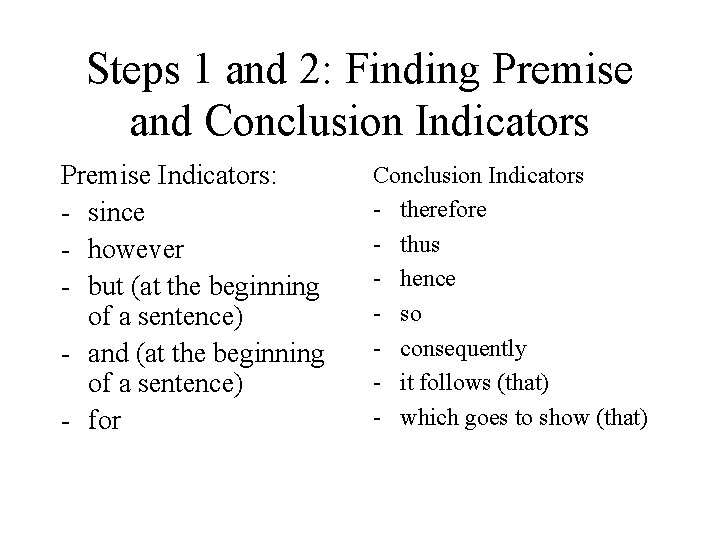 Steps 1 and 2: Finding Premise and Conclusion Indicators

Premise Indicators:
- since
- however
- but (at the beginning of a sentence)
- and (at the beginning of a sentence)
- for

Conclusion Indicators
- therefore
- thus
- hence
- so
- consequently
- it follows (that)
- which goes to show (that)